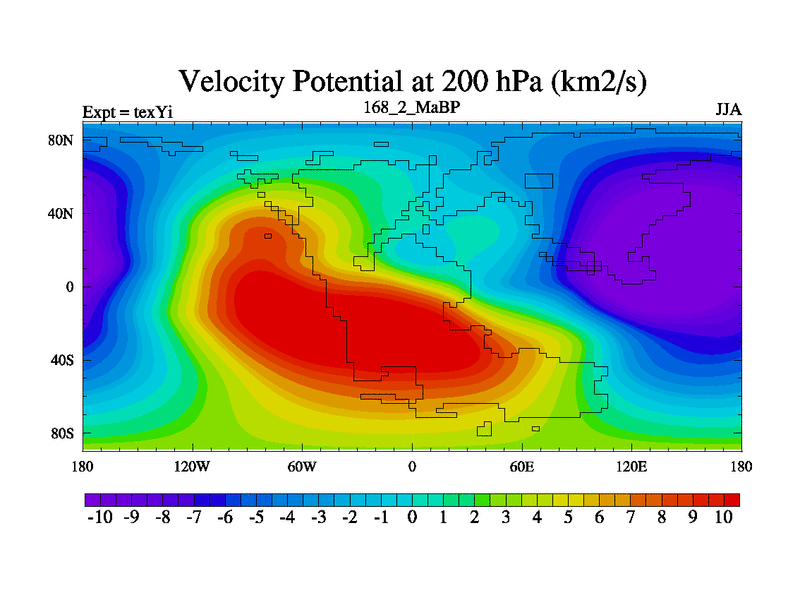 Velocity Potential at 200 hPa (km2/s)

Expt = texYi

168_2_MaBP

JJA

80N
40N
0
40S
80S

180
120W
60W
0
60E
120E
180

-10 -9 -8 -7 -6 -5 -4 -3 -2 -1 0 1 2 3 4 5 6 7 8 9 10